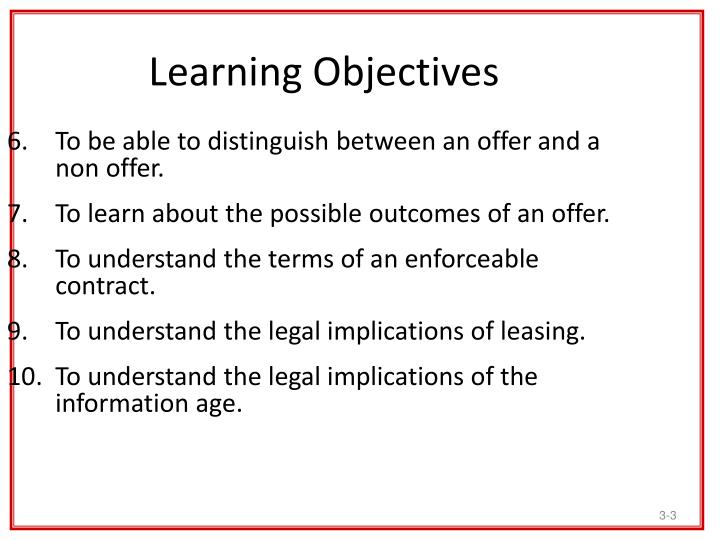 Learning Objectives

6. To be able to distinguish between an offer and a non offer.

7. To learn about the possible outcomes of an offer.

8. To understand the terms of an enforceable contract.

9. To understand the legal implications of leasing.

10. To understand the legal implications of the information age.

3-3